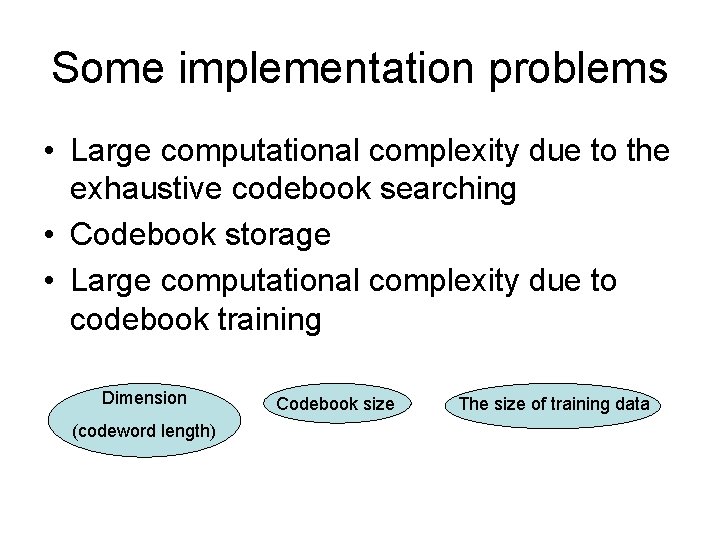 Some implementation problems

• Large computational complexity due to the exhaustive codebook searching
• Codebook storage
• Large computational complexity due to codebook training

Dimension
(codeword length)

Codebook size

The size of training data